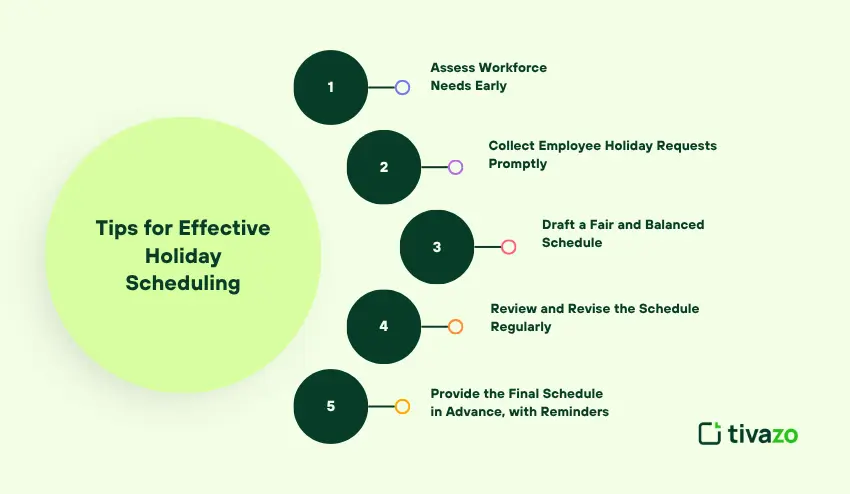 Tips for Effective Holiday Scheduling

1 Assess Workforce Needs Early

2 Collect Employee Holiday Requests Promptly

3 Draft a Fair and Balanced Schedule

4 Review and Revise the Schedule Regularly

5 Provide the Final Schedule in Advance, with Reminders

tivazo